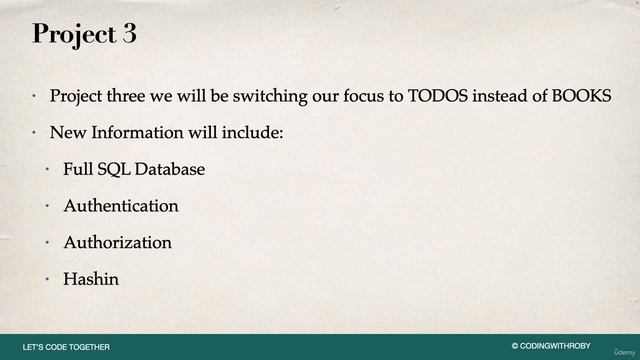 Project 3

• Project three we will be switching our focus to TODOS instead of BOOKS

• New Information will include:

• Full SQL Database

• Authentication

• Authorization

• Hashin

LET'S CODE TOGETHER

© CODINGWITHROBY

ûdemy